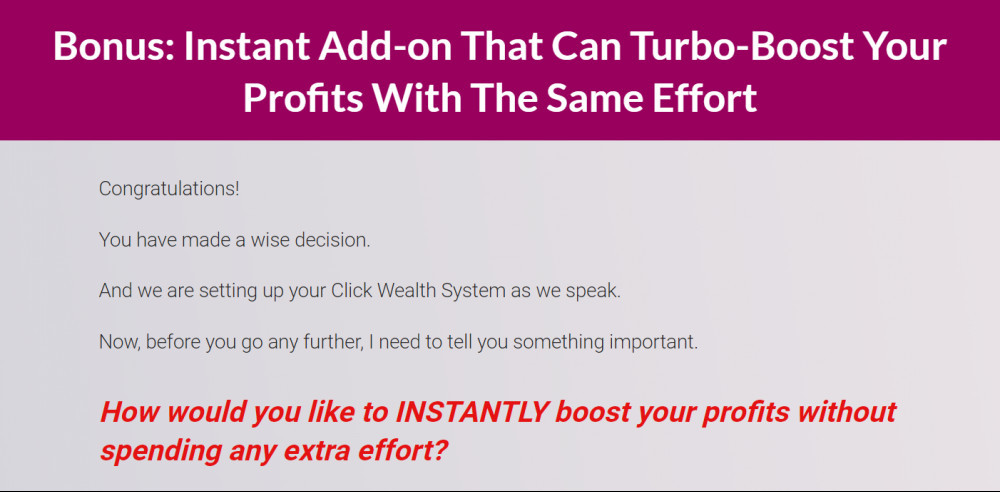 Bonus: Instant Add-on That Can Turbo-Boost Your Profits With The Same Effort

Congratulations!

You have made a wise decision.

And we are setting up your Click Wealth System as we speak.

Now, before you go any further, I need to tell you something important.

How would you like to INSTANTLY boost your profits without spending any extra effort?